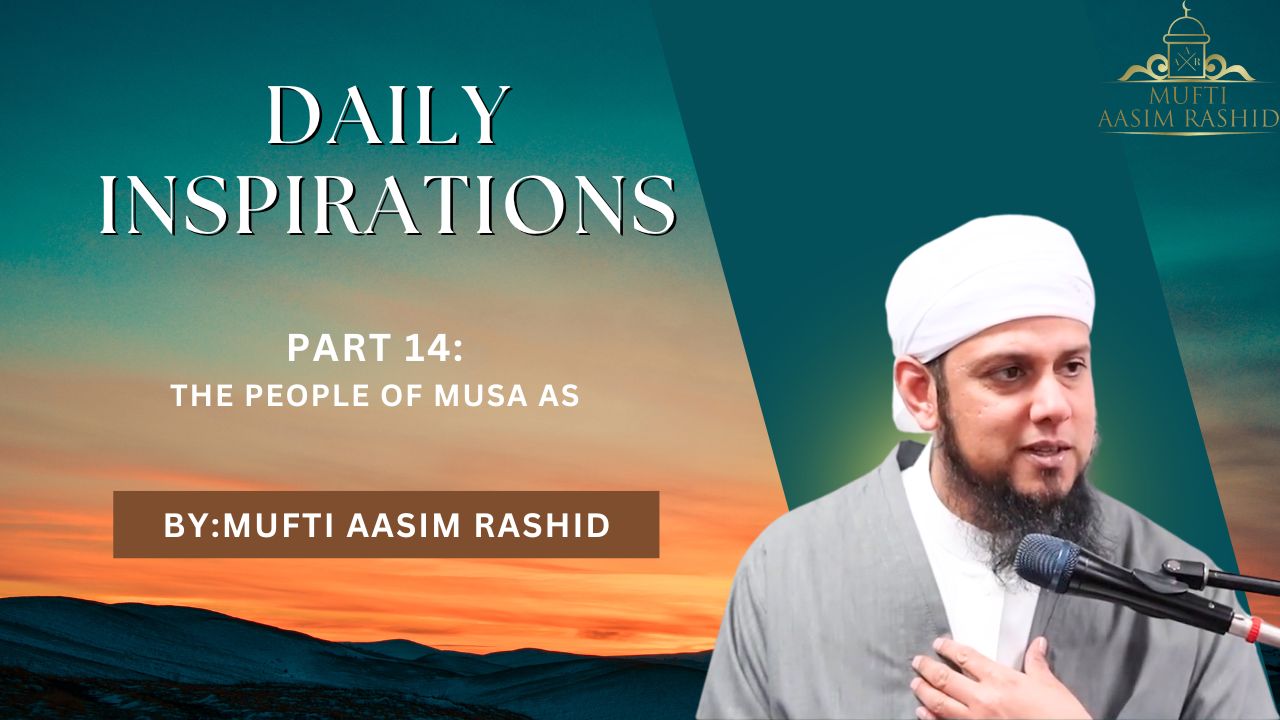 DAILY INSPIRATIONS

PART 14:
THE PEOPLE OF MUSA AS

BY:MUFTI AASIM RASHID

MUFTI
AASIM RASHID